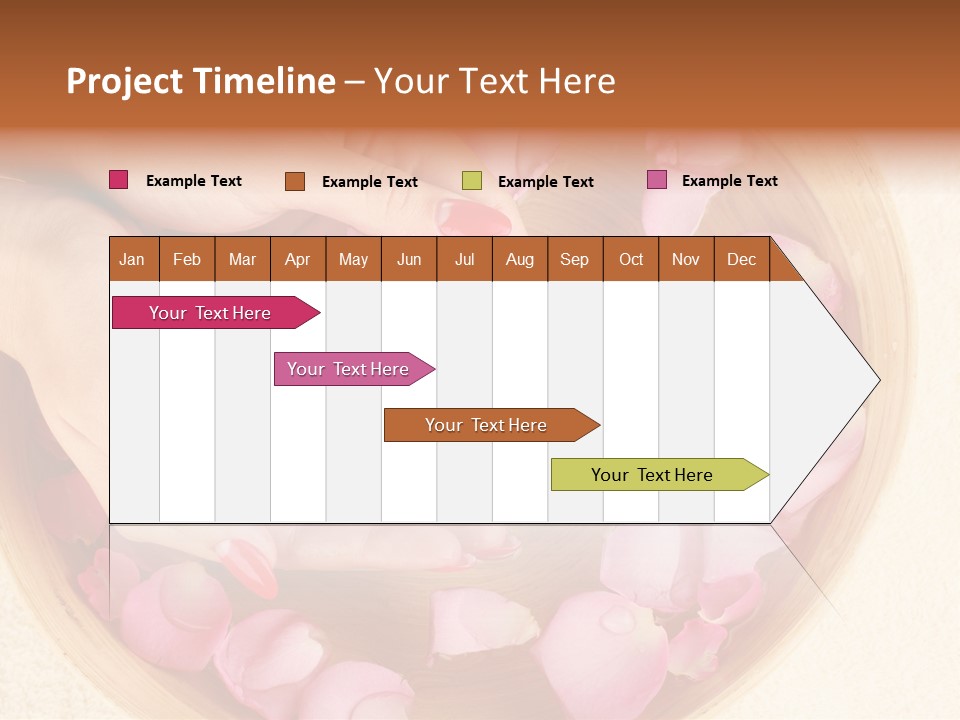 Project Timeline – Your Text Here

Example Text
Example Text
Example Text
Example Text

| Jan | Feb | Mar | Apr | May | Jun | Jul | Aug | Sep | Oct | Nov | Dec |
|---|---|---|---|---|---|---|---|---|---|---|---|

Your Text Here

Your Text Here

Your Text Here

Your Text Here